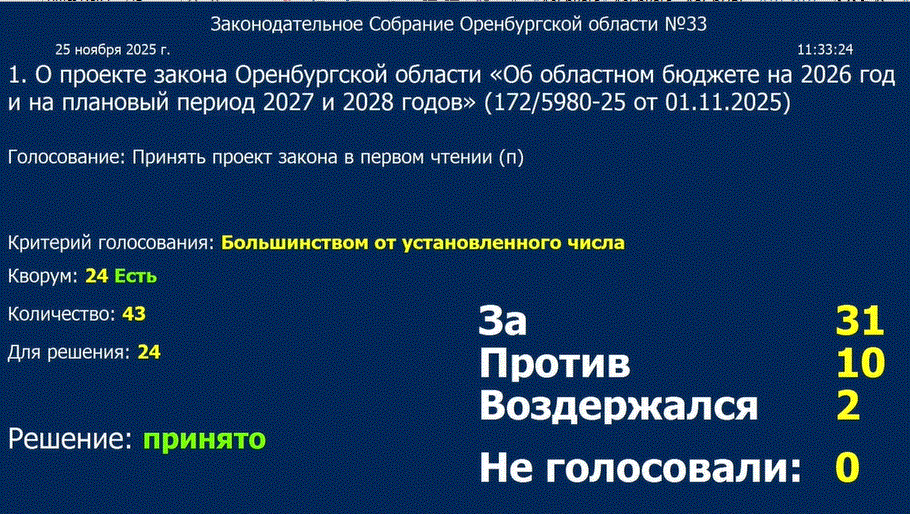 Законодательное Собрание Оренбургской области №33

25 ноября 2025 г.

11:33:24

1. О проекте закона Оренбургской области «Об областном бюджете на 2026 год и на плановый период 2027 и 2028 годов» (172/5980-25 от 01.11.2025)

Голосование: Принять проект закона в первом чтении (п)

Критерий голосования: Большинством от установленного числа

Кворум: 24 Есть

Количество: 43

Для решения: 24

Решение: принято

За 31

Против 10

Воздержался 2

Не голосовали: 0